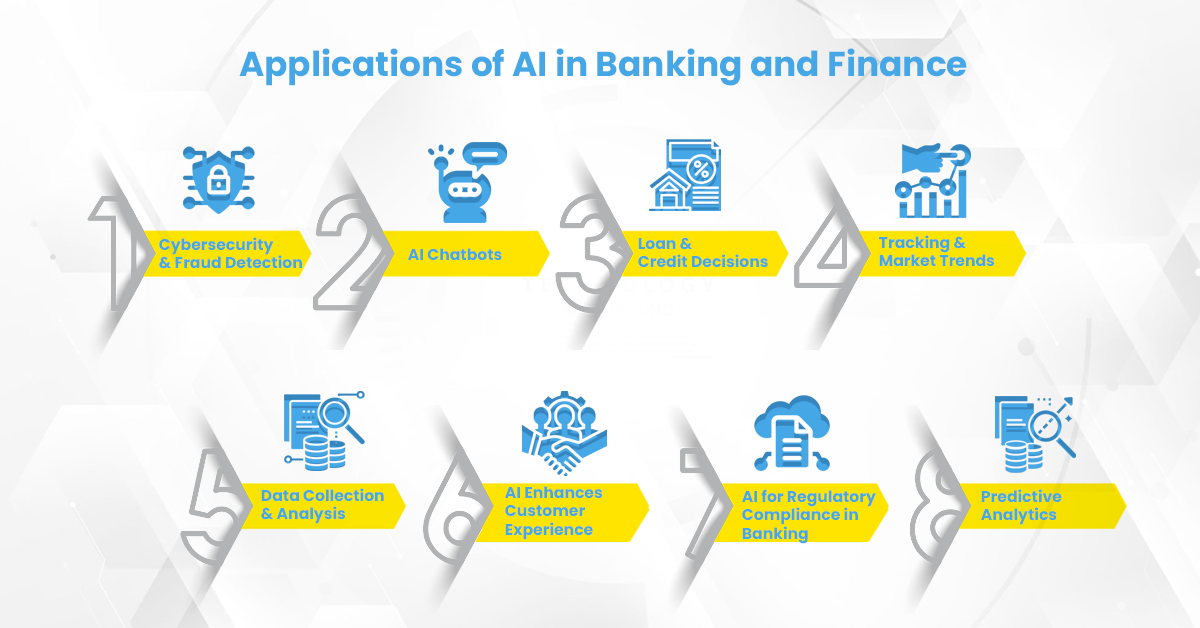 Applications of AI in Banking and Finance

1 Cybersecurity & Fraud Detection

2 AI Chatbots

3 Loan & Credit Decisions

4 Tracking & Market Trends

5 Data Collection & Analysis

6 AI Enhances Customer Experience

7 AI for Regulatory Compliance in Banking

8 Predictive Analytics